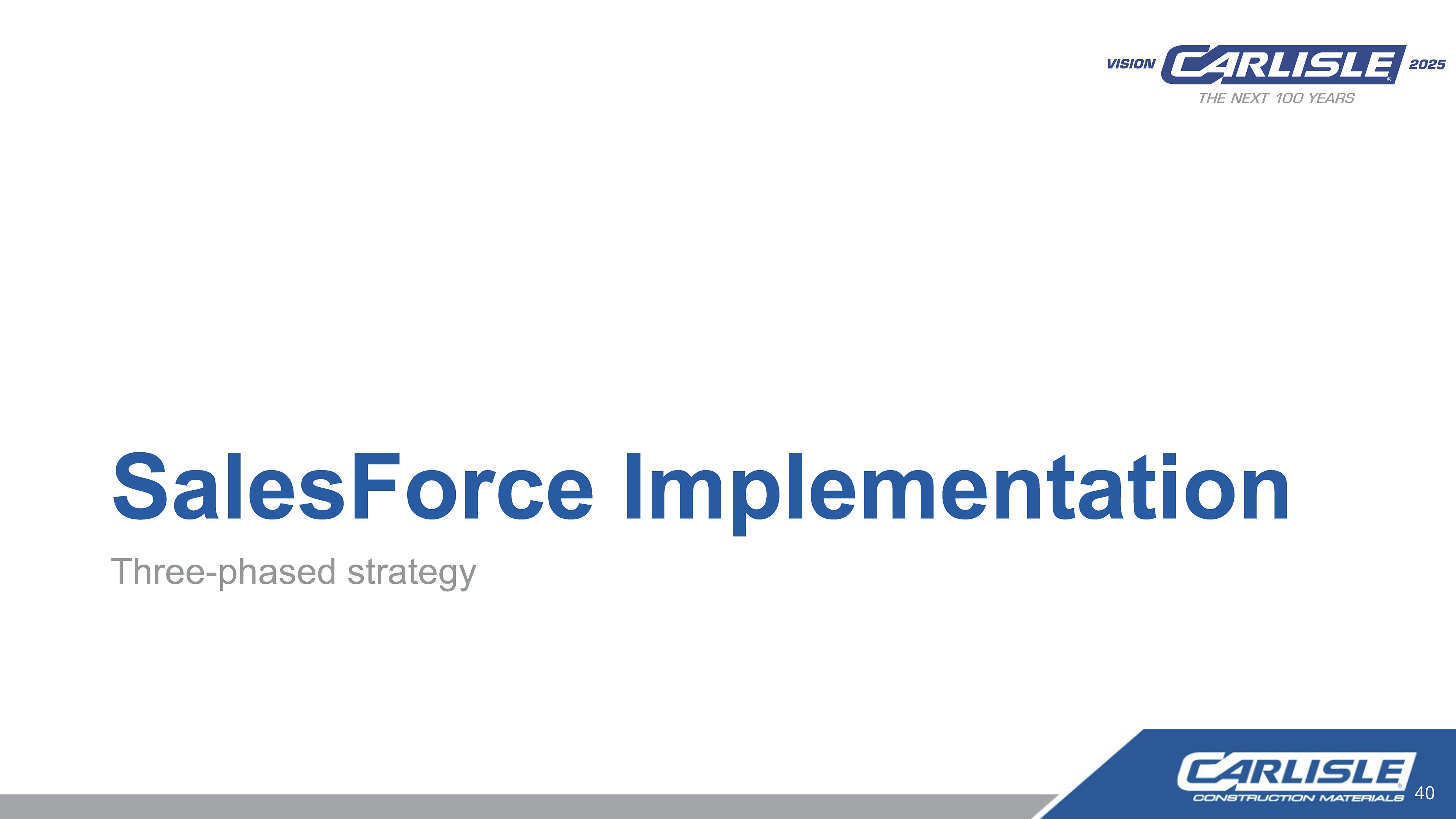 VISION CARLISLE® 2025
THE NEXT 100 YEARS

SalesForce Implementation

Three-phased strategy

CARLISLE®
CONSTRUCTION MATERIALS

40